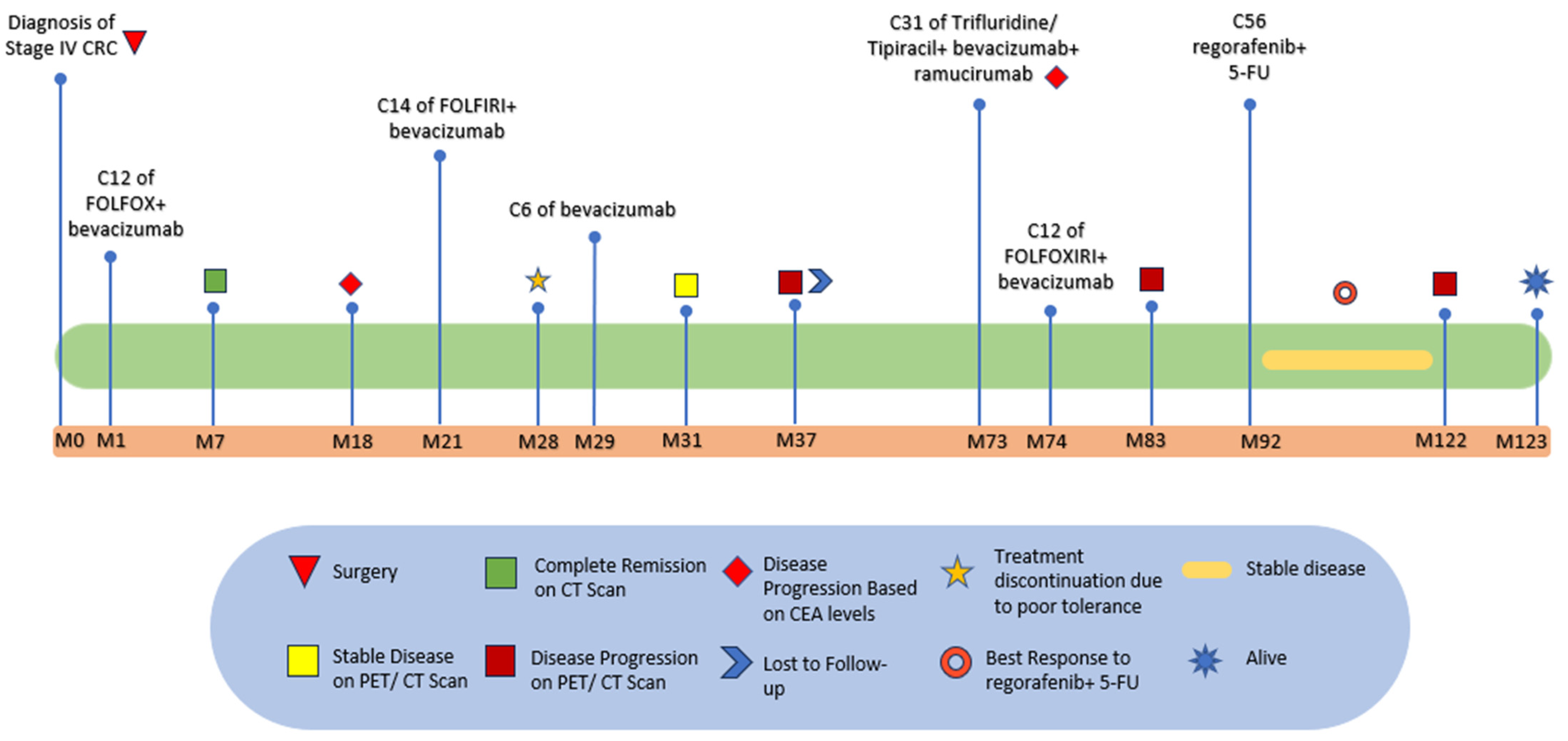 Diagnosis of Stage IV CRC

C12 of FOLFOX+ bevacizumab

C14 of FOLFIRI+ bevacizumab

C6 of bevacizumab

C31 of Trifluridine/ Tipiracil+ bevacizumab+ ramucirumab

C12 of FOLFOXIRI+ bevacizumab

C56 regorafenib+ 5-FU

M0 M1 M7 M18 M21 M28 M29 M31 M37 M73 M74 M83 M92 M122 M123

Surgery

Complete Remission on CT Scan

Disease Progression Based on CEA levels

Treatment discontinuation due to poor tolerance

Stable disease

Stable Disease on PET/ CT Scan

Disease Progression on PET/ CT Scan

Lost to Follow-up

Best Response to regorafenib+ 5-FU

Alive